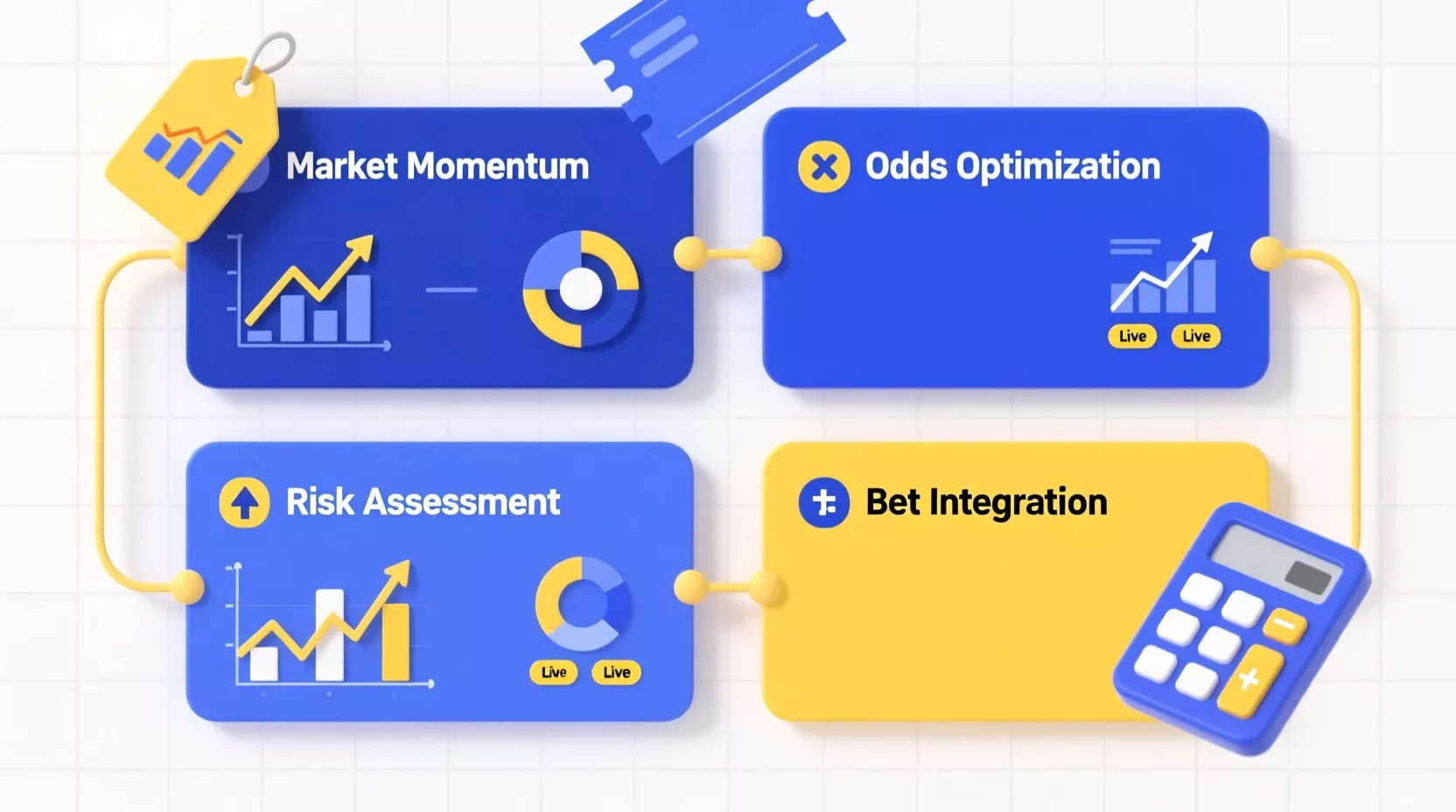 Market Momentum

Odds Optimization

Live Live

Risk Assessment

Live Live

Bet Integration